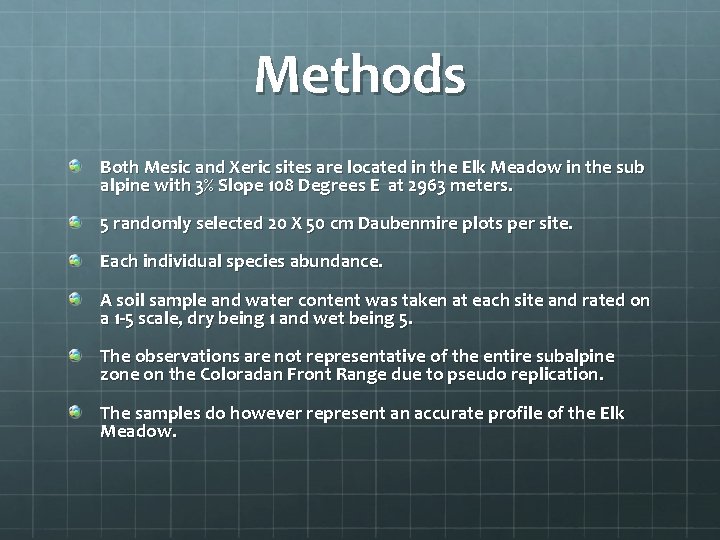 Methods

Both Mesic and Xeric sites are located in the Elk Meadow in the sub alpine with 3% Slope 108 Degrees E at 2963 meters.

5 randomly selected 20 X 50 cm Daubenmire plots per site.

Each individual species abundance.

A soil sample and water content was taken at each site and rated on a 1-5 scale, dry being 1 and wet being 5.

The observations are not representative of the entire subalpine zone on the Coloradan Front Range due to pseudo replication.

The samples do however represent an accurate profile of the Elk Meadow.